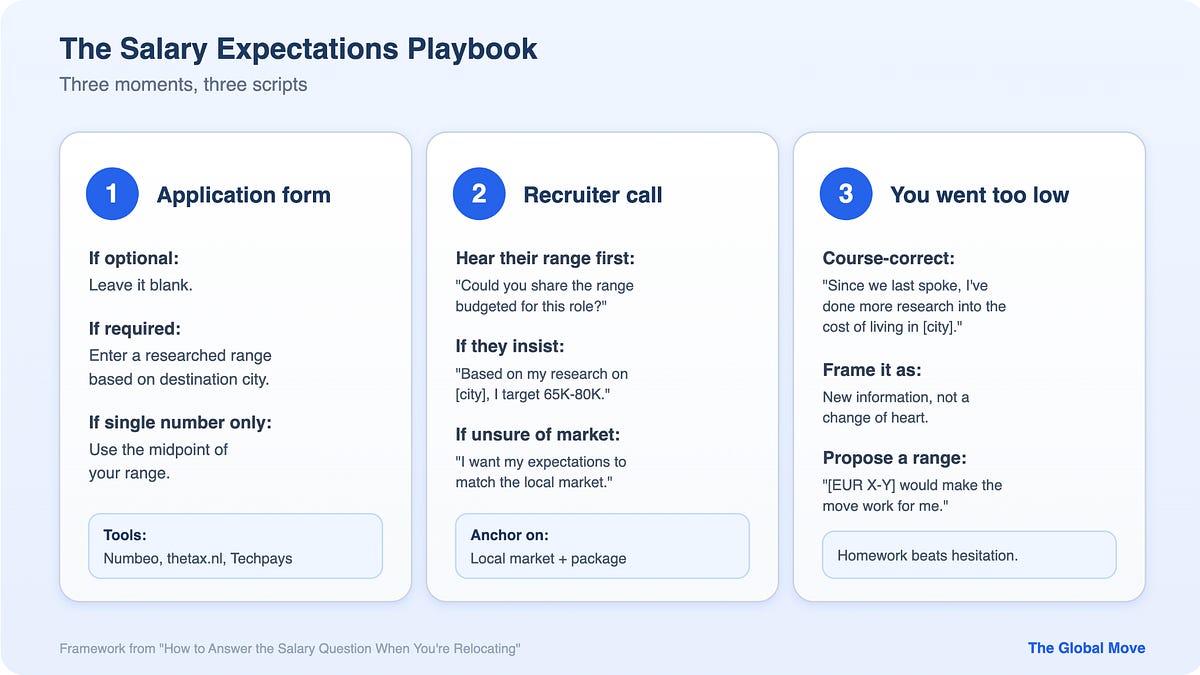 The Salary Expectations Playbook

Three moments, three scripts

1 Application form

If optional:
Leave it blank.

If required:
Enter a researched range based on destination city.

If single number only:
Use the midpoint of your range.

Tools:
Numbeo, thetax.nl, Techpays

2 Recruiter call

Hear their range first:
"Could you share the range budgeted for this role?"

If they insist:
"Based on my research on [city], I target 65K-80K."

If unsure of market:
"I want my expectations to match the local market."

Anchor on:
Local market + package

3 You went too low

Course-correct:
"Since we last spoke, I've done more research into the cost of living in [city]."

Frame it as:
New information, not a change of heart.

Propose a range:
"[EUR X-Y] would make the move work for me."

Homework beats hesitation.

Framework from "How to Answer the Salary Question When You're Relocating"

The Global Move